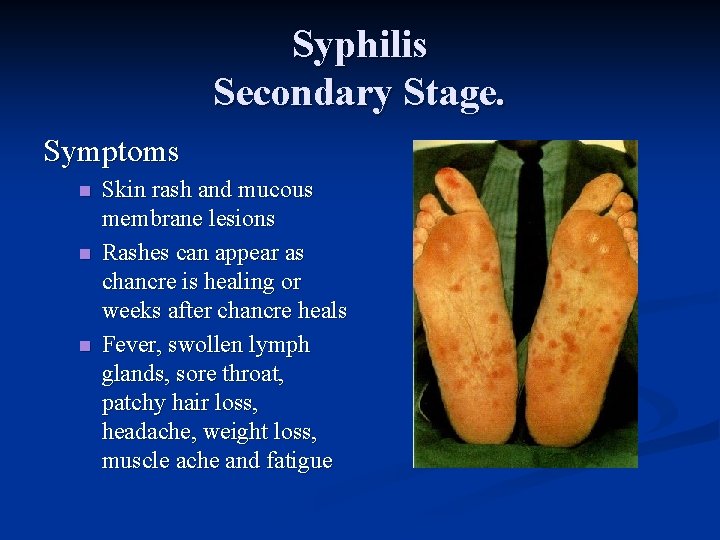 Syphilis
Secondary Stage.

Symptoms

- Skin rash and mucous membrane lesions
- Rashes can appear as chancre is healing or weeks after chancre heals
- Fever, swollen lymph glands, sore throat, patchy hair loss, headache, weight loss, muscle ache and fatigue